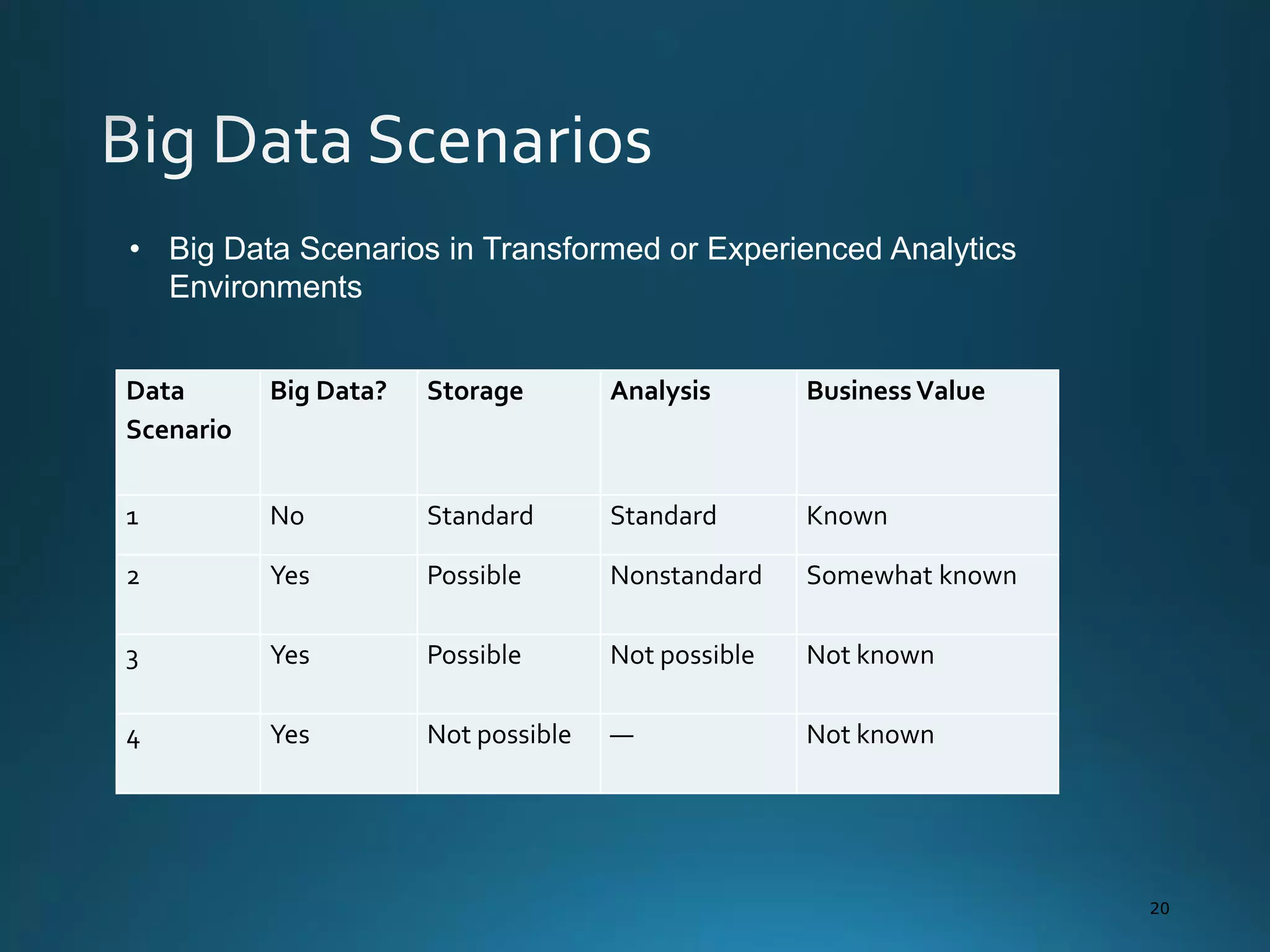 Big Data Scenarios

• Big Data Scenarios in Transformed or Experienced Analytics Environments

| Data Scenario | Big Data? | Storage | Analysis | Business Value |
|---|---|---|---|---|
| 1 | No | Standard | Standard | Known |
| 2 | Yes | Possible | Nonstandard | Somewhat known |
| 3 | Yes | Possible | Not possible | Not known |
| 4 | Yes | Not possible | — | Not known |

20